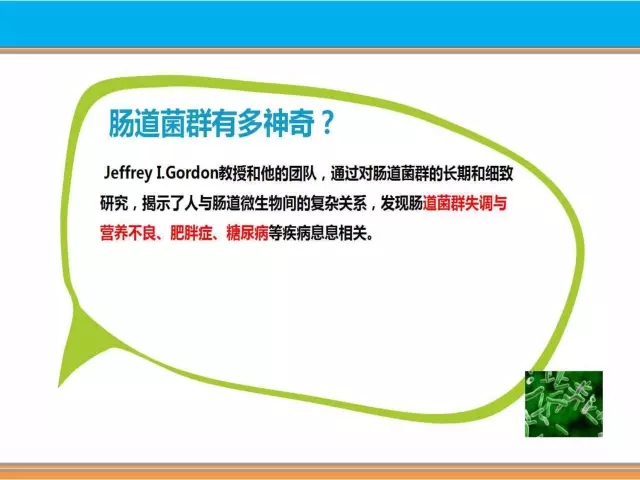 肠道菌群有多神奇？

Jeffrey I.Gordon教授和他的团队，通过对肠道菌群的长期和细致研究，揭示了人与肠道微生物间的复杂关系，发现肠道菌群失调与营养不良、肥胖症、糖尿病等疾病息息相关。